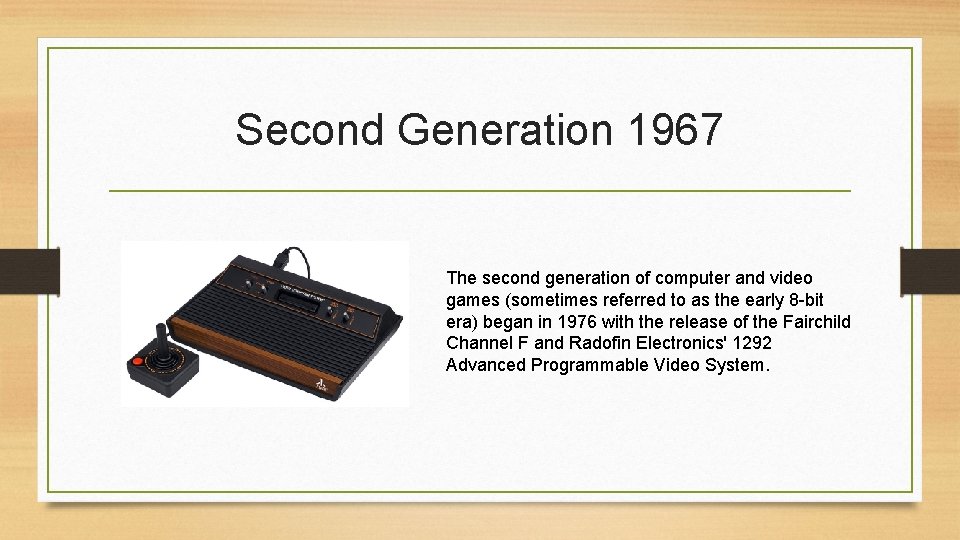 Second Generation 1967

The second generation of computer and video games (sometimes referred to as the early 8-bit era) began in 1976 with the release of the Fairchild Channel F and Radofin Electronics' 1292 Advanced Programmable Video System.